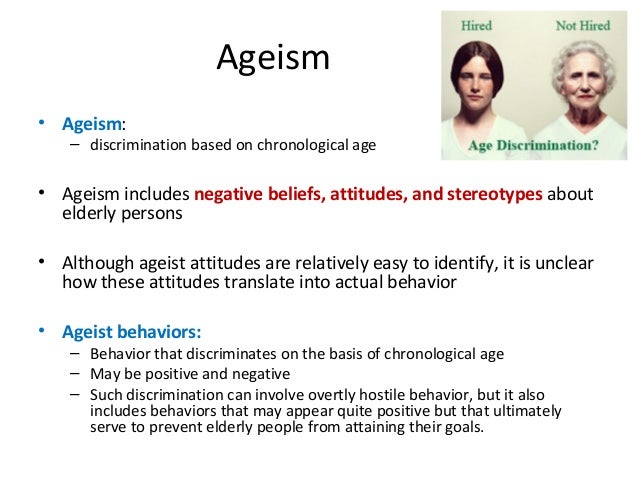 Ageism

Hired
Not Hired
Age Discrimination?

• Ageism:
  – discrimination based on chronological age

• Ageism includes negative beliefs, attitudes, and stereotypes about elderly persons

• Although ageist attitudes are relatively easy to identify, it is unclear how these attitudes translate into actual behavior

• Ageist behaviors:
  – Behavior that discriminates on the basis of chronological age
  – May be positive and negative
  – Such discrimination can involve overtly hostile behavior, but it also includes behaviors that may appear quite positive but that ultimately serve to prevent elderly people from attaining their goals.